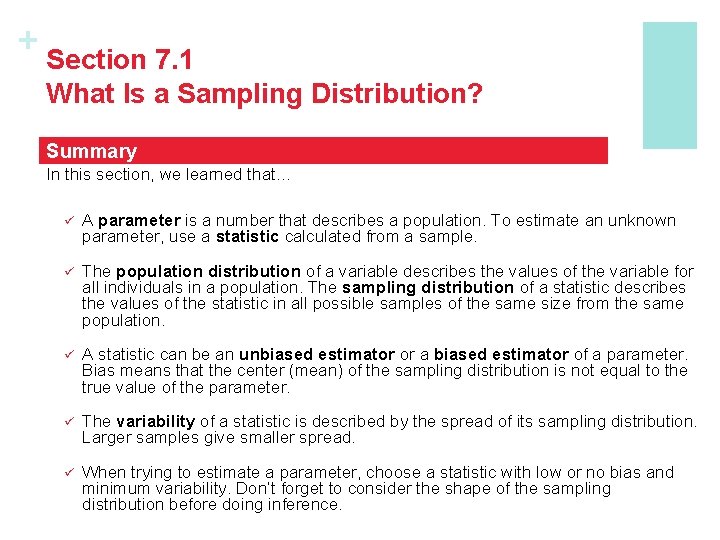 +
Section 7.1
What Is a Sampling Distribution?

Summary
In this section, we learned that…

✓ A parameter is a number that describes a population. To estimate an unknown parameter, use a statistic calculated from a sample.

✓ The population distribution of a variable describes the values of the variable for all individuals in a population. The sampling distribution of a statistic describes the values of the statistic in all possible samples of the same size from the same population.

✓ A statistic can be an unbiased estimator or a biased estimator of a parameter. Bias means that the center (mean) of the sampling distribution is not equal to the true value of the parameter.

✓ The variability of a statistic is described by the spread of its sampling distribution. Larger samples give smaller spread.

✓ When trying to estimate a parameter, choose a statistic with low or no bias and minimum variability. Don't forget to consider the shape of the sampling distribution before doing inference.